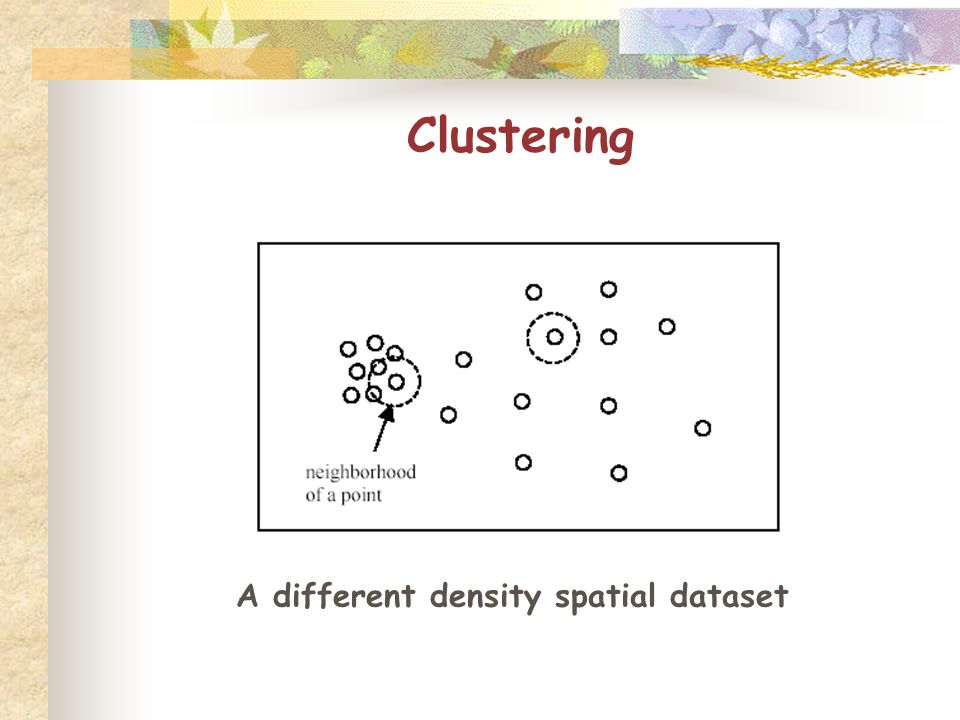 Clustering

neighborhood of a point

A different density spatial dataset